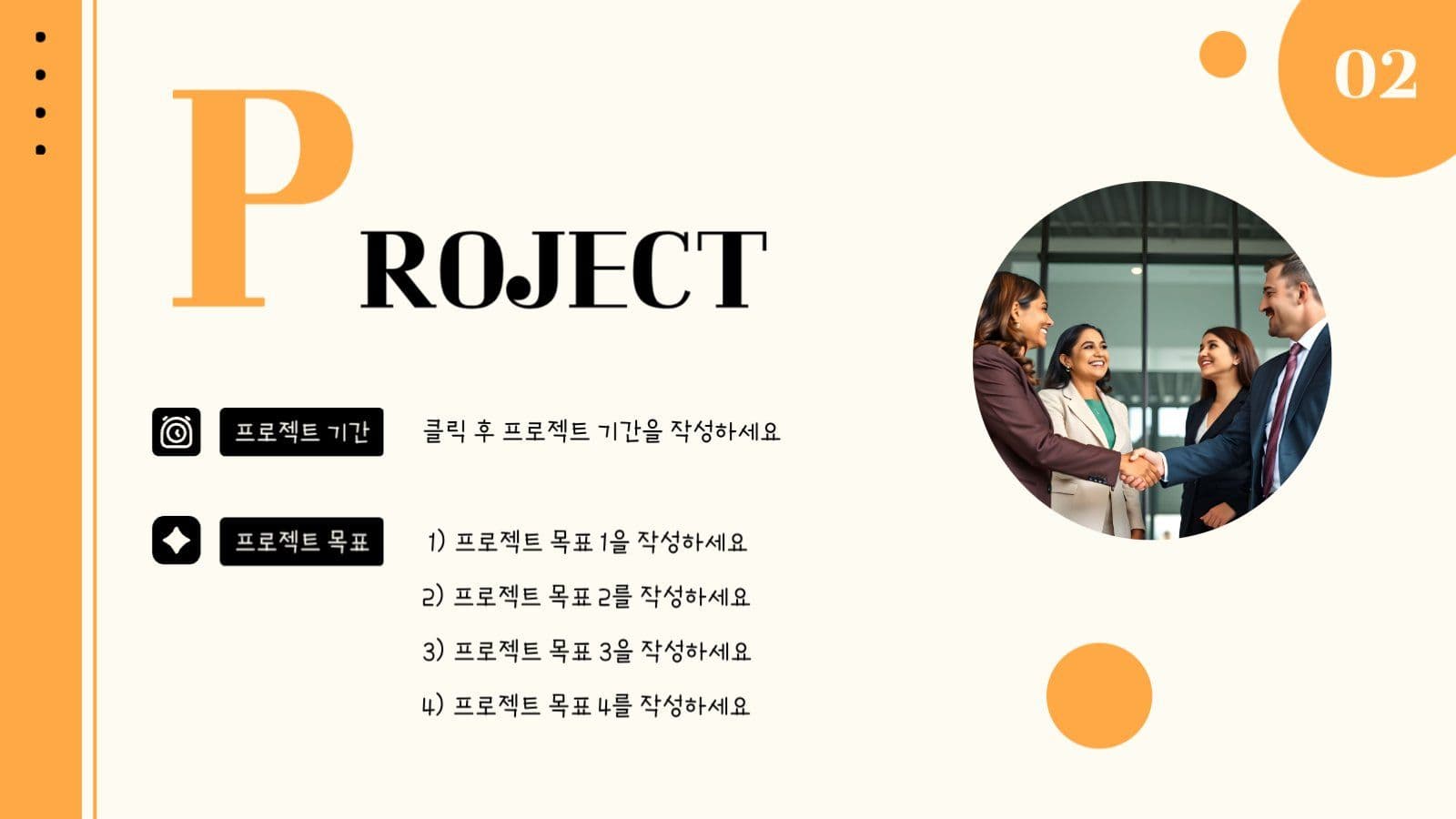 02

PROJECT

프로젝트 기간 클릭 후 프로젝트 기간을 작성하세요

프로젝트 목표
1) 프로젝트 목표 1을 작성하세요
2) 프로젝트 목표 2를 작성하세요
3) 프로젝트 목표 3을 작성하세요
4) 프로젝트 목표 4를 작성하세요